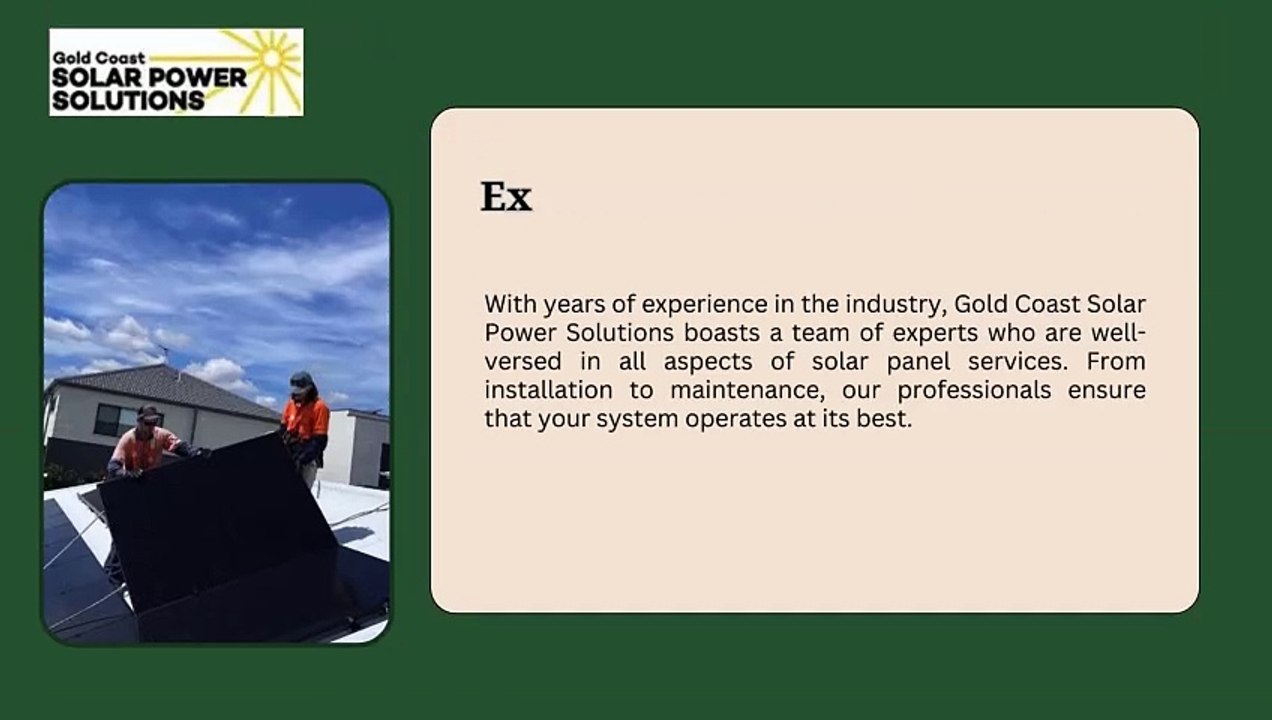 Gold Coast
SOLAR POWER
SOLUTIONS

Ex

With years of experience in the industry, Gold Coast Solar Power Solutions boasts a team of experts who are well-versed in all aspects of solar panel services. From installation to maintenance, our professionals ensure that your system operates at its best.